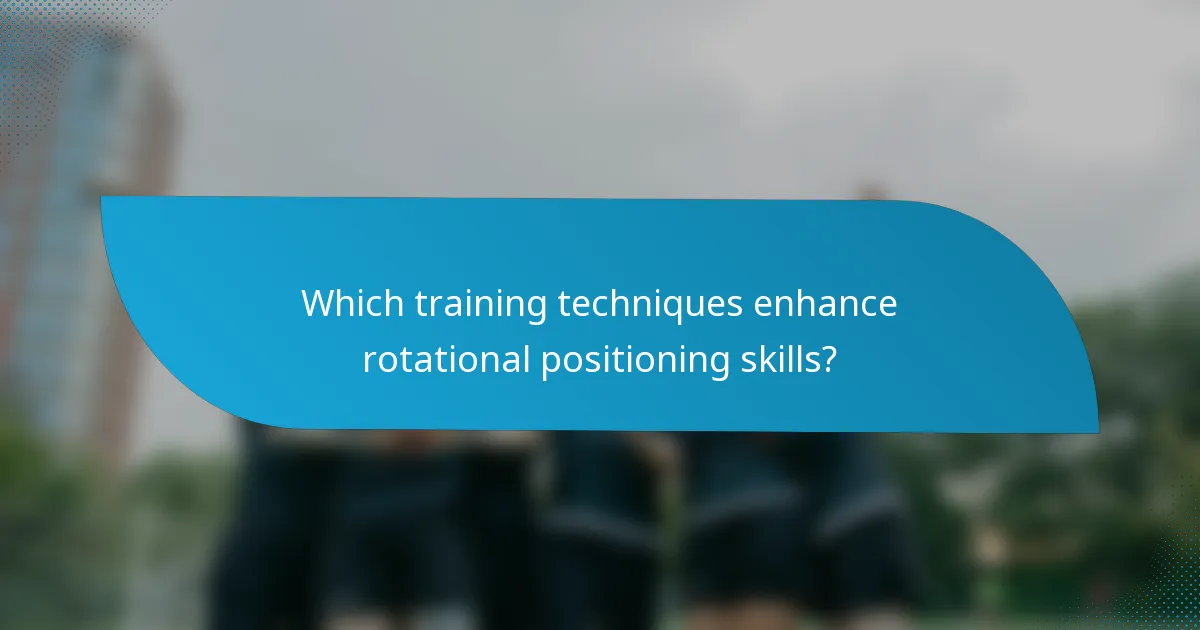 Which training techniques enhance rotational positioning skills?